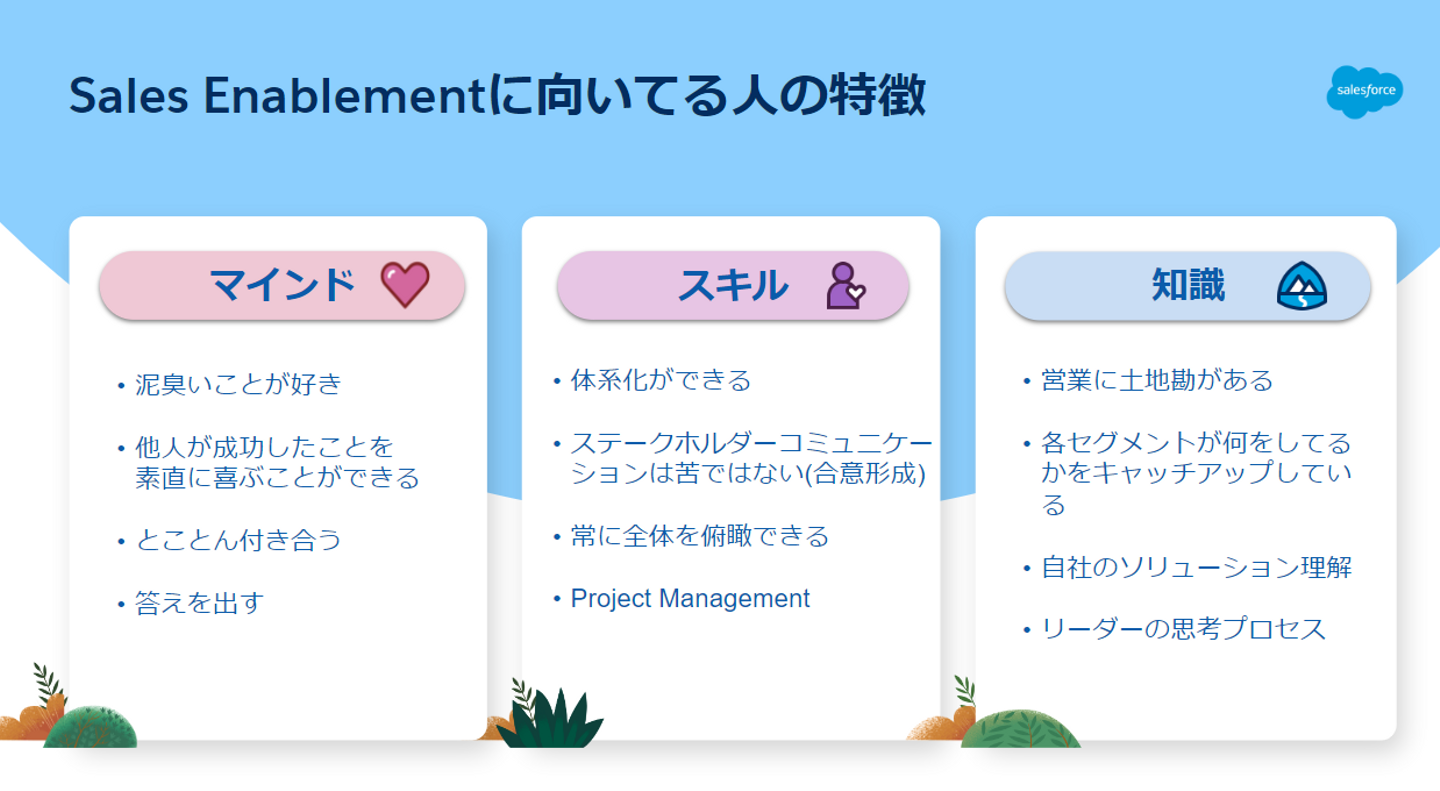 Sales Enablementに向いてる人の特徴

salesforce

マインド

• 泥臭いことが好き

• 他人が成功したことを素直に喜ぶことができる

• とことん付き合う

• 答えを出す

スキル

• 体系化ができる

• ステークホルダーコミュニケーションは苦ではない(合意形成)

• 常に全体を俯瞰できる

• Project Management

知識

• 営業に土地勘がある

• 各セグメントが何をしてるかをキャッチアップしている

• 自社のソリューション理解

• リーダーの思考プロセス